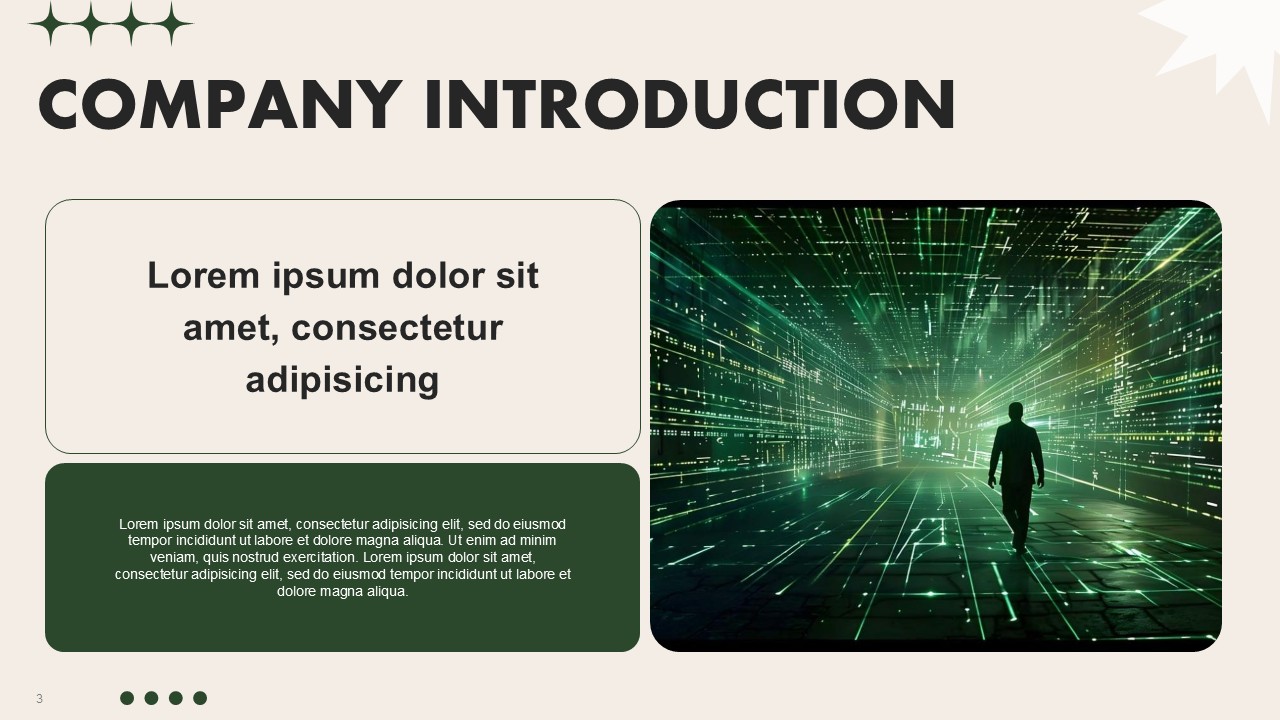 COMPANY INTRODUCTION

Lorem ipsum dolor sit amet, consectetur adipisicing

Lorem ipsum dolor sit amet, consectetur adipisicing elit, sed do eiusmod tempor incididunt ut labore et dolore magna aliqua. Ut enim ad minim veniam, quis nostrud exercitation. Lorem ipsum dolor sit amet, consectetur adipisicing elit, sed do eiusmod tempor incididunt ut labore et dolore magna aliqua.

3